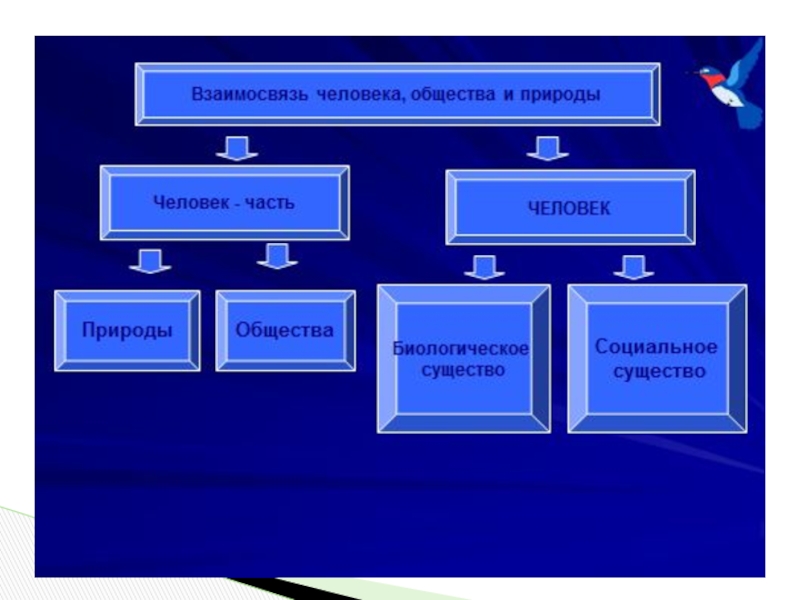 Взаимосвязь человека, общества и природы

Человек - часть

ЧЕЛОВЕК

Природы

Общества

Биологическое существо

Социальное существо